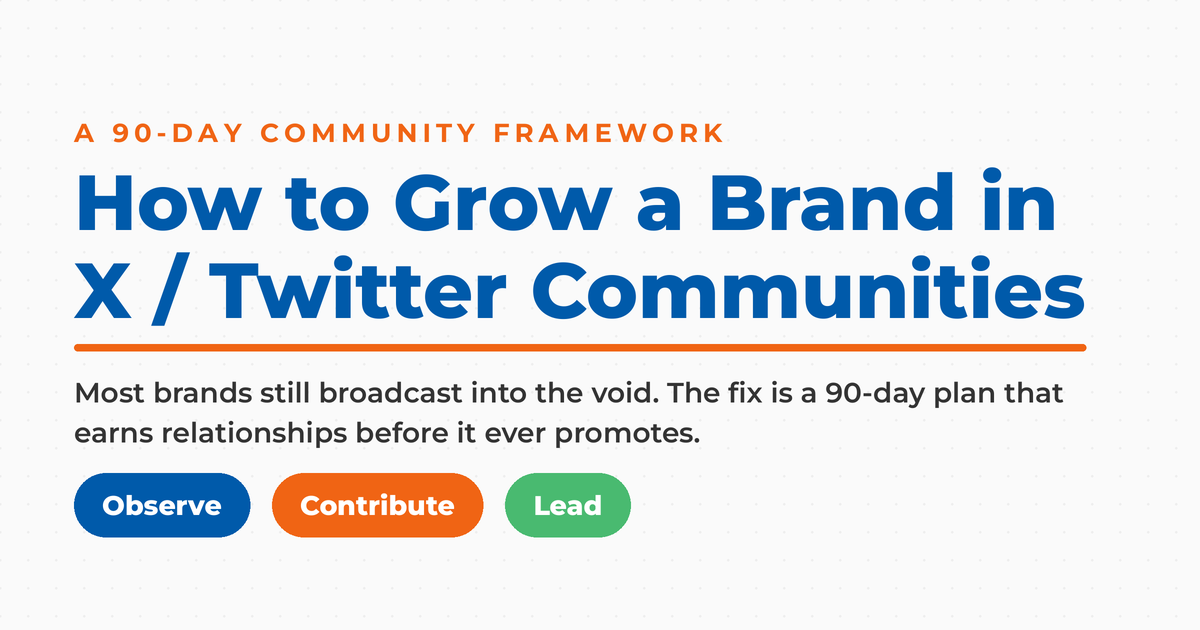 A 90-DAY COMMUNITY FRAMEWORK

How to Grow a Brand in X / Twitter Communities

Most brands still broadcast into the void. The fix is a 90-day plan that earns relationships before it ever promotes.

Observe

Contribute

Lead